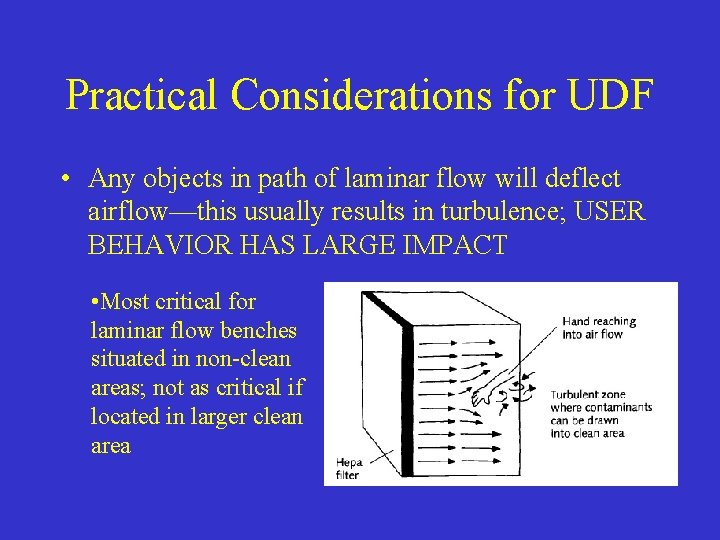 Practical Considerations for UDF

• Any objects in path of laminar flow will deflect airflow—this usually results in turbulence; USER BEHAVIOR HAS LARGE IMPACT

•Most critical for laminar flow benches situated in non-clean areas; not as critical if located in larger clean area

Hand reaching into air flow

Turbulent zone where contaminants can be drawn into clean area

Hepa filter